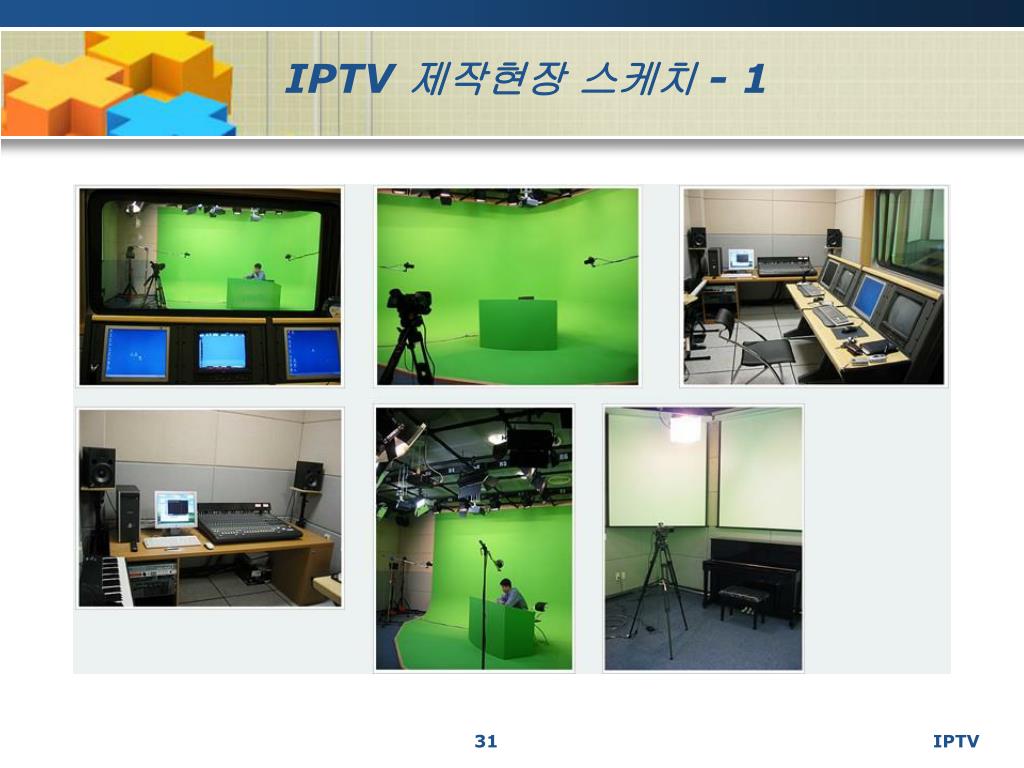 IPTV 제작현장 스케치 - 1

31

IPTV